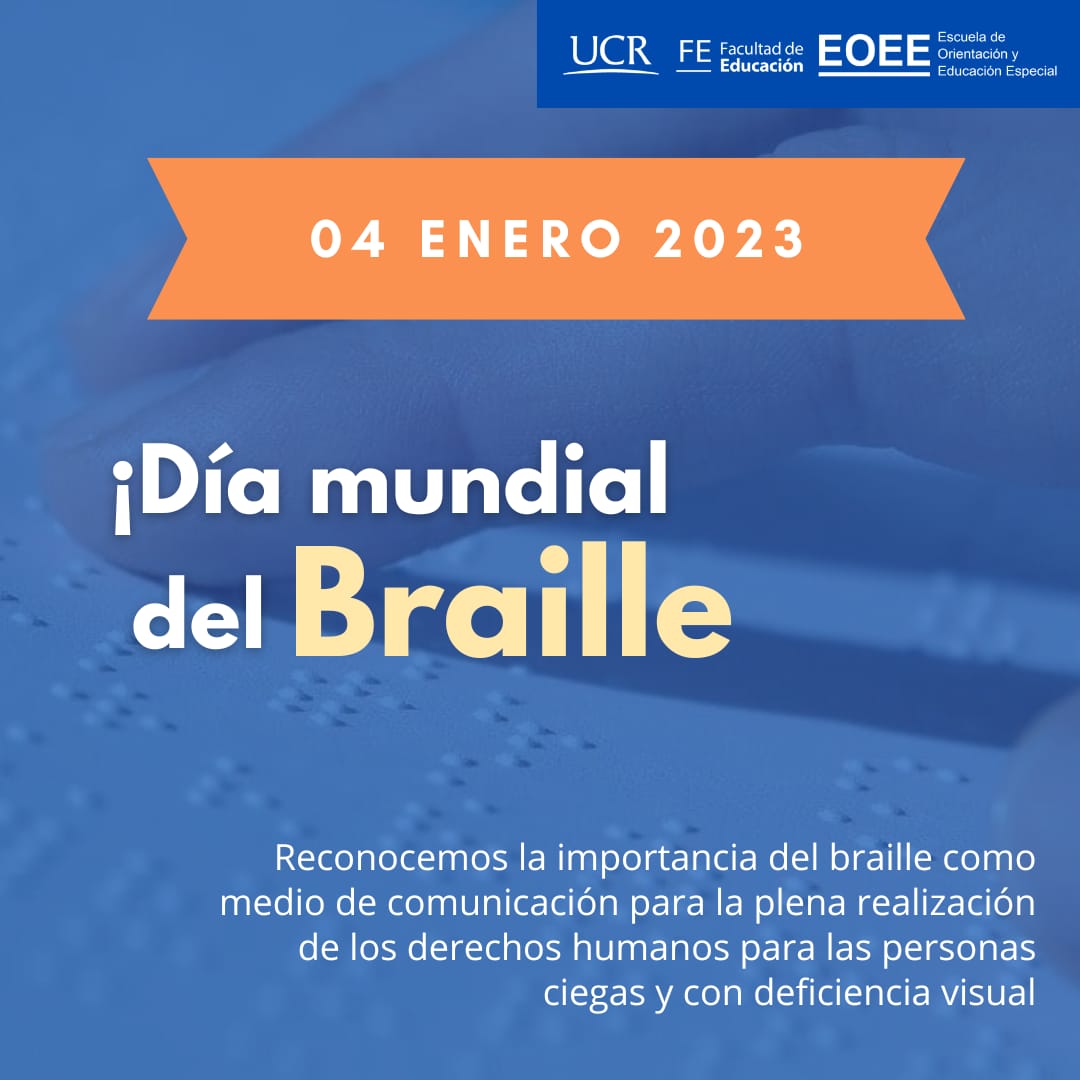 UCR FE Facultad de Educación EOEE Escuela de Orientación y Educación Especial

04 ENERO 2023

¡Día mundial del Braille

Reconocemos la importancia del braille como medio de comunicación para la plena realización de los derechos humanos para las personas ciegas y con deficiencia visual